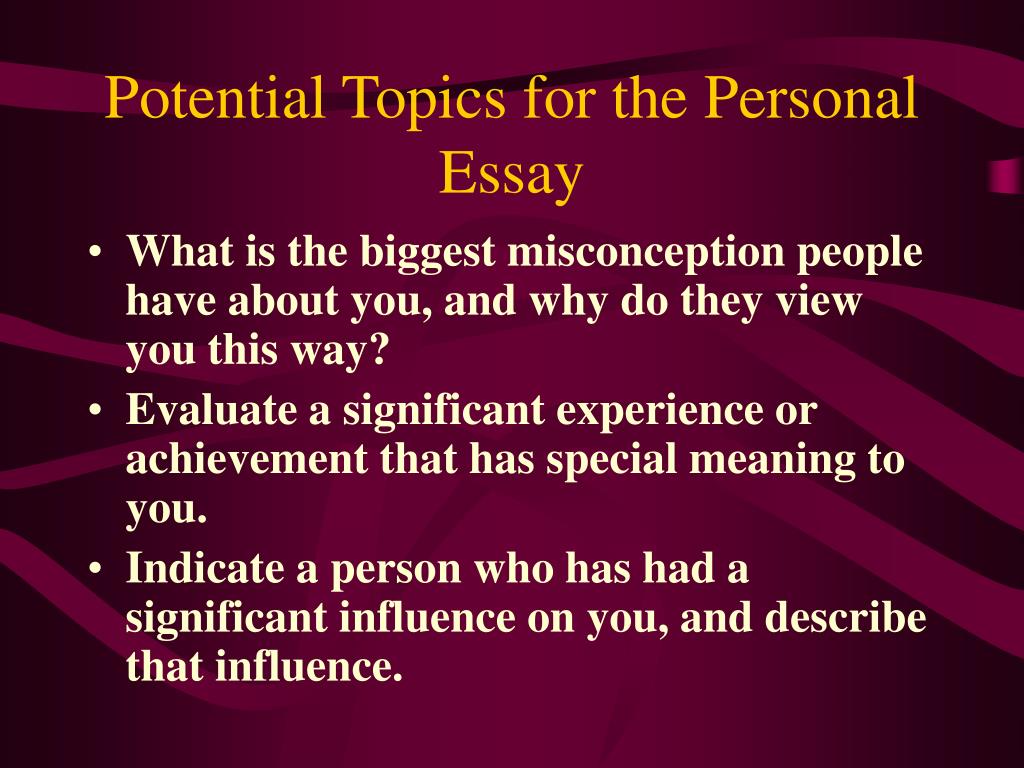 Potential Topics for the Personal Essay

• What is the biggest misconception people have about you, and why do they view you this way?
• Evaluate a significant experience or achievement that has special meaning to you.
• Indicate a person who has had a significant influence on you, and describe that influence.